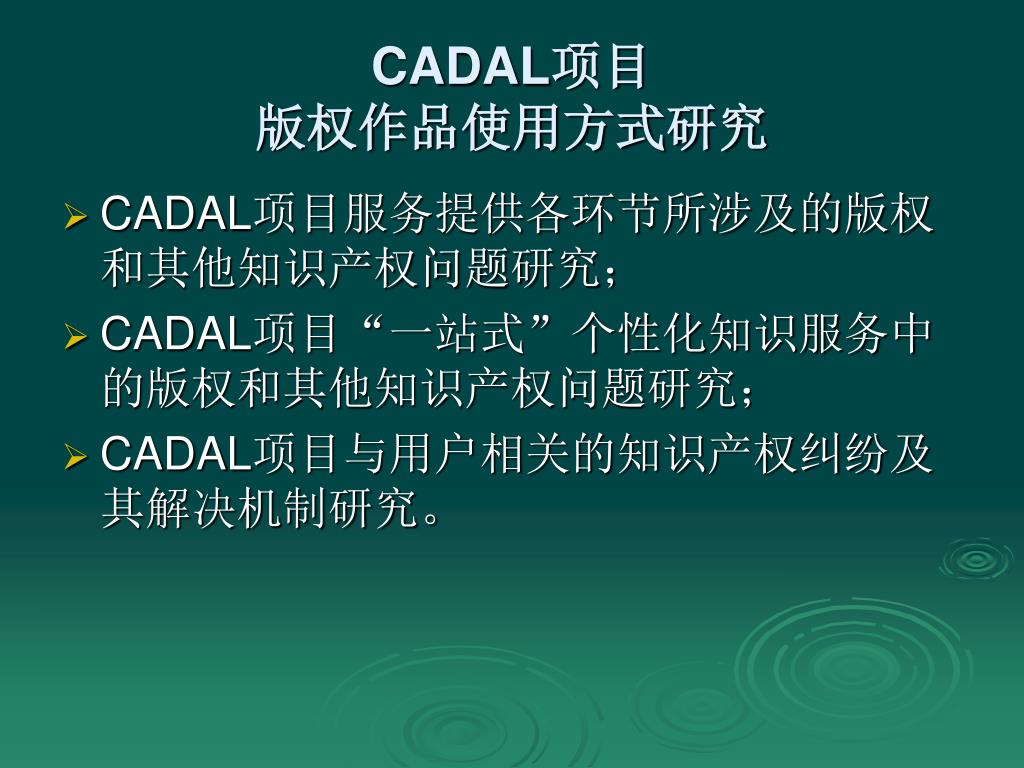 CADAL项目
版权作品使用方式研究

➢ CADAL项目服务提供各环节所涉及的版权和其他知识产权问题研究；
➢ CADAL项目“一站式”个性化知识服务中的版权和其他知识产权问题研究；
➢ CADAL项目与用户相关的知识产权纠纷及其解决机制研究。